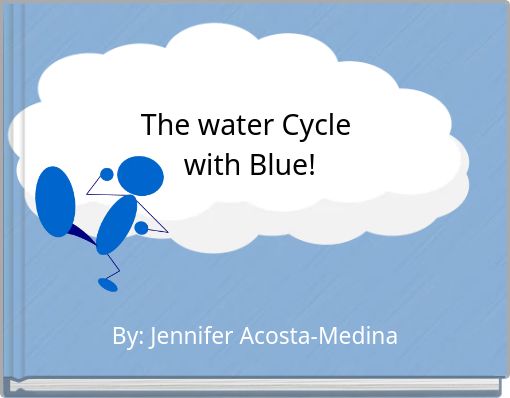 The water Cycle with Blue!

By: Jennifer Acosta-Medina